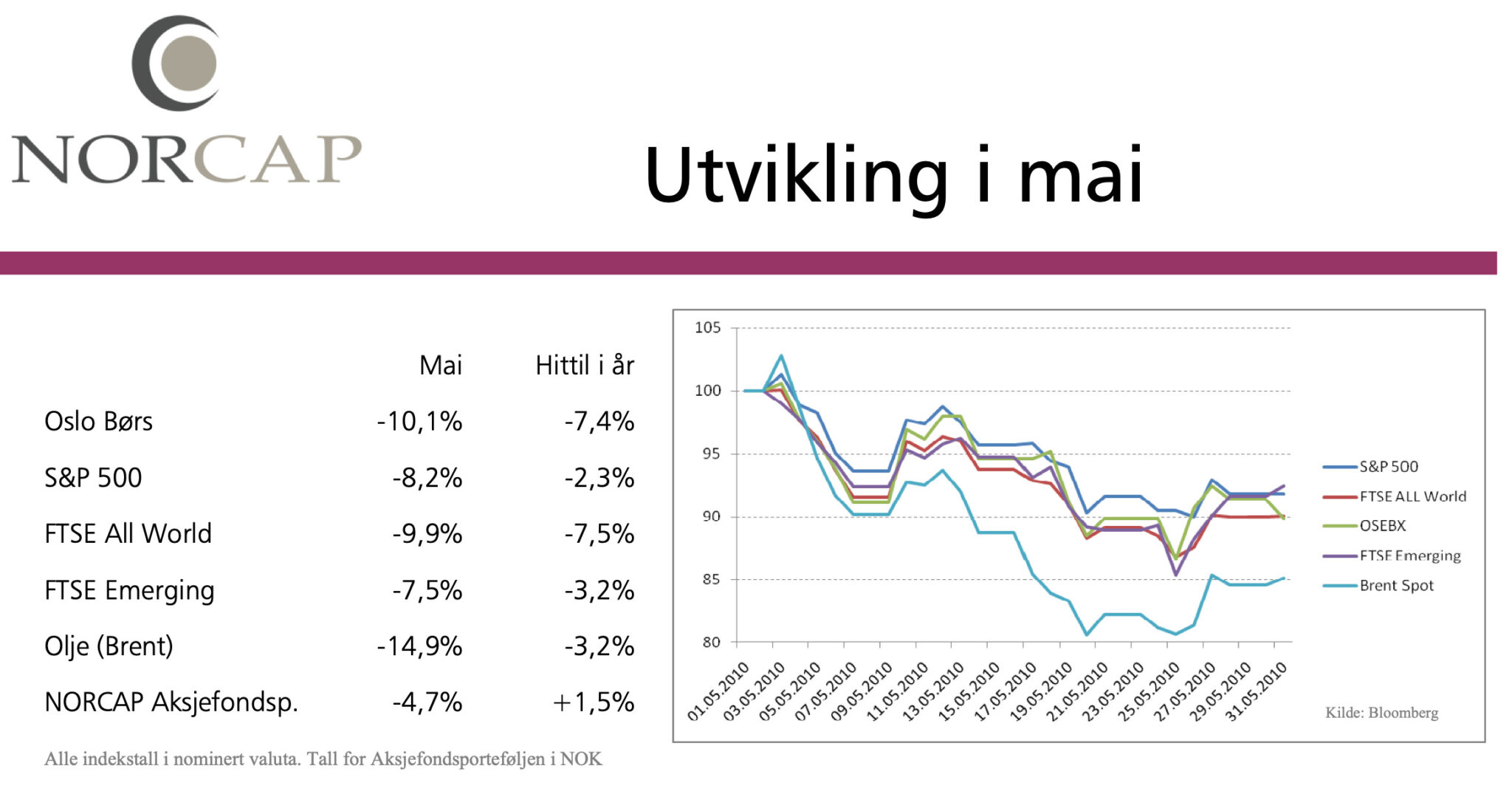 NORCAP

Utvikling i mai

| | Mai | Hittil i år |
|---|---|---|
| Oslo Børs | -10,1% | -7,4% |
| S&P 500 | -8,2% | -2,3% |
| FTSE All World | -9,9% | -7,5% |
| FTSE Emerging | -7,5% | -3,2% |
| Olje (Brent) | -14,9% | -3,2% |
| NORCAP Aksjefondsp. | -4,7% | +1,5% |

Alle indekstall i nominert valuta. Tall for Aksjefondsporteføljen i NOK

105
100
95
90
85
80

01.05.2010
03.05.2010
05.05.2010
07.05.2010
09.05.2010
11.05.2010
13.05.2010
15.05.2010
17.05.2010
19.05.2010
21.05.2010
23.05.2010
25.05.2010
27.05.2010
29.05.2010
31.05.2010

S&P 500
FTSE ALL World
OSEBX
FTSE Emerging
Brent Spot

Kilde: Bloomberg